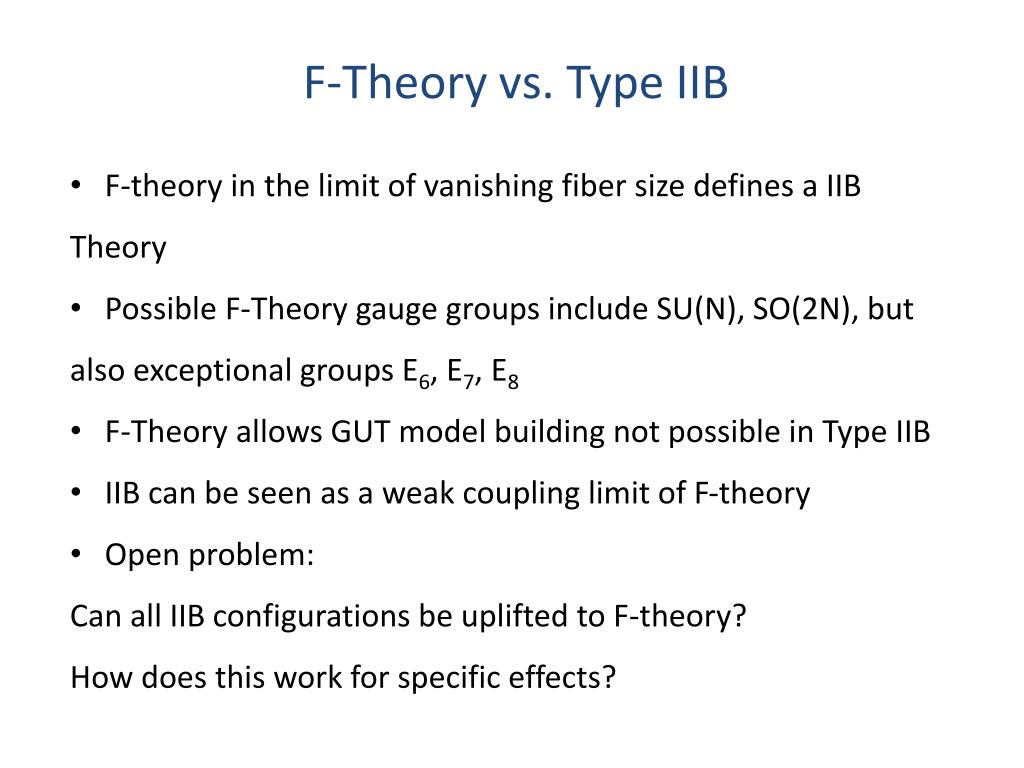 F-Theory vs. Type IIB

• F-theory in the limit of vanishing fiber size defines a IIB Theory

• Possible F-Theory gauge groups include SU(N), SO(2N), but also exceptional groups $E_6$, $E_7$, $E_8$

• F-Theory allows GUT model building not possible in Type IIB

• IIB can be seen as a weak coupling limit of F-theory

• Open problem:

Can all IIB configurations be uplifted to F-theory?

How does this work for specific effects?